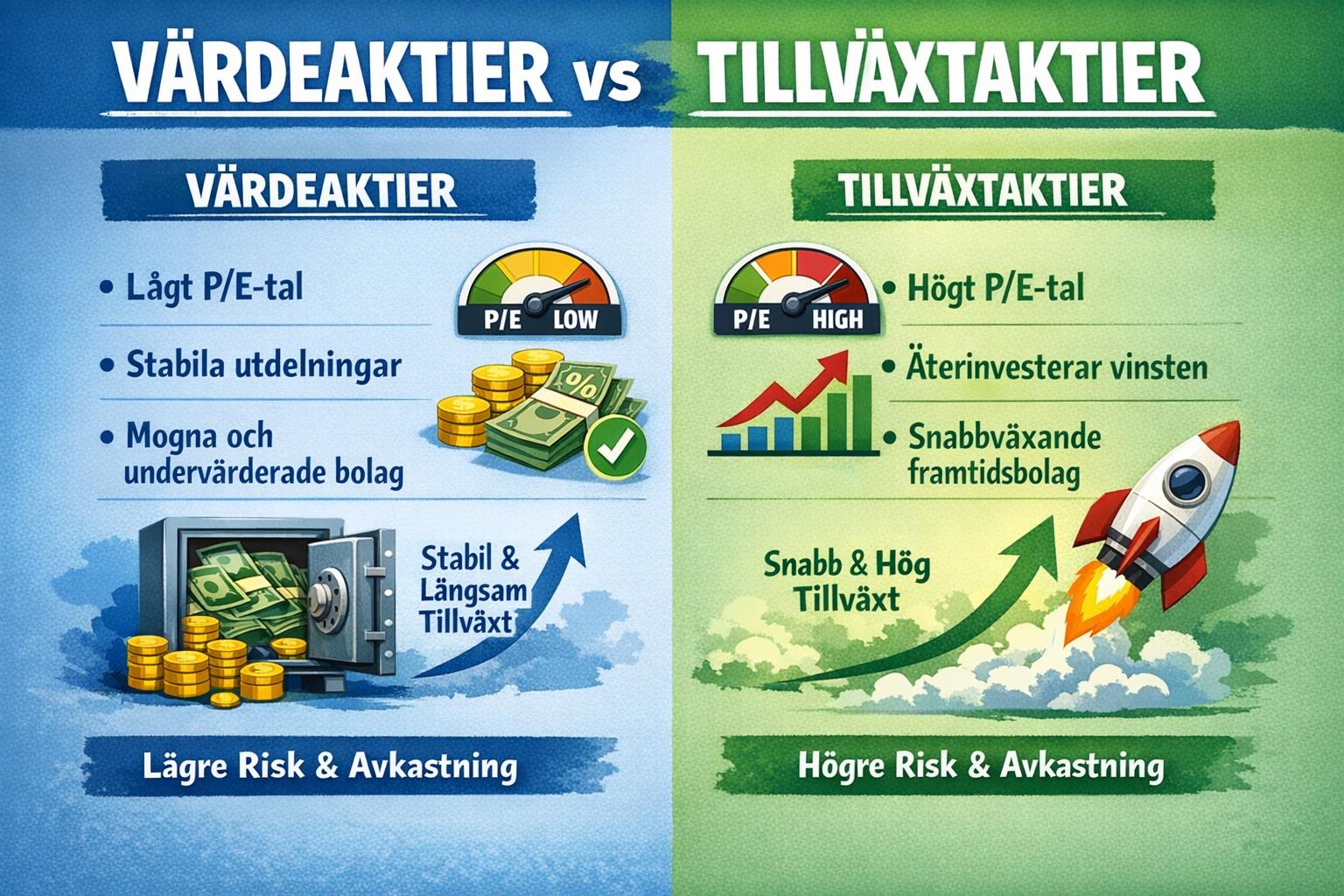 VÄRDEAKTIER vs TILLVÄXTAKTIER

VÄRDEAKTIER

• Lågt P/E-tal

P/E LOW

• Stabila utdelningar

%

• Mogna och undervärderade bolag

Stabil & Långsam Tillväxt

Lägre Risk & Avkastning

TILLVÄXTAKTIER

P/E HIGH

• Högt P/E-tal

• Återinvesterar vinsten

• Snabbväxande framtidsbolag

Snabb & Hög Tillväxt

Högre Risk & Avkastning